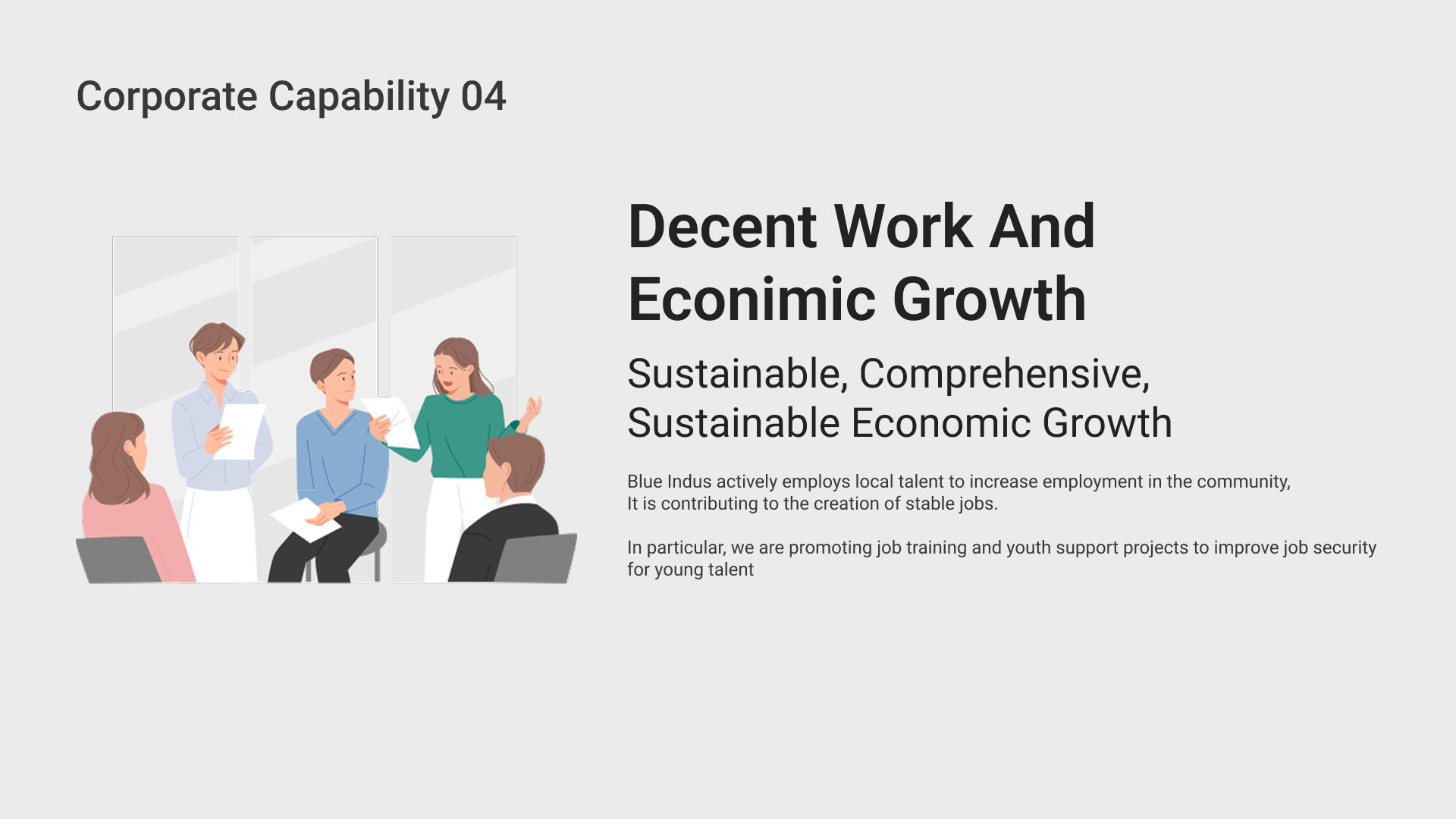 Corporate Capability 04

Decent Work And Econimic Growth

Sustainable, Comprehensive, Sustainable Economic Growth

Blue Indus actively employs local talent to increase employment in the community, It is contributing to the creation of stable jobs.

In particular, we are promoting job training and youth support projects to improve job security for young talent